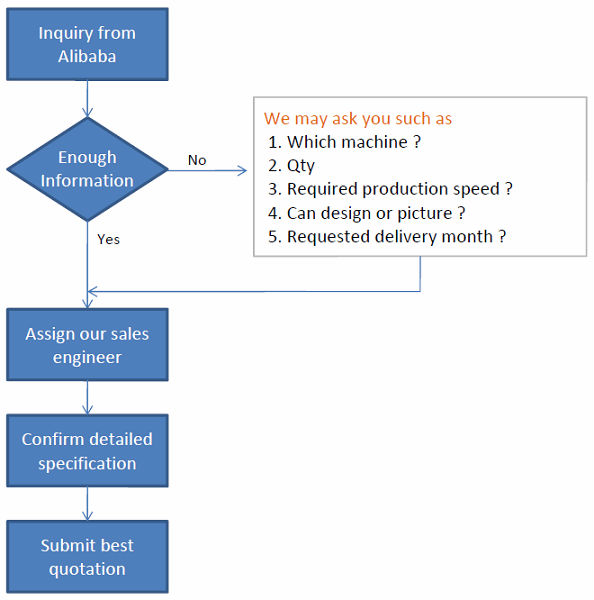 Inquiry from Alibaba

Enough Information

No

We may ask you such as
1. Which machine ?
2. Qty
3. Required production speed ?
4. Can design or picture ?
5. Requested delivery month ?

Yes

Assign our sales engineer

Confirm detailed specification

Submit best quotation